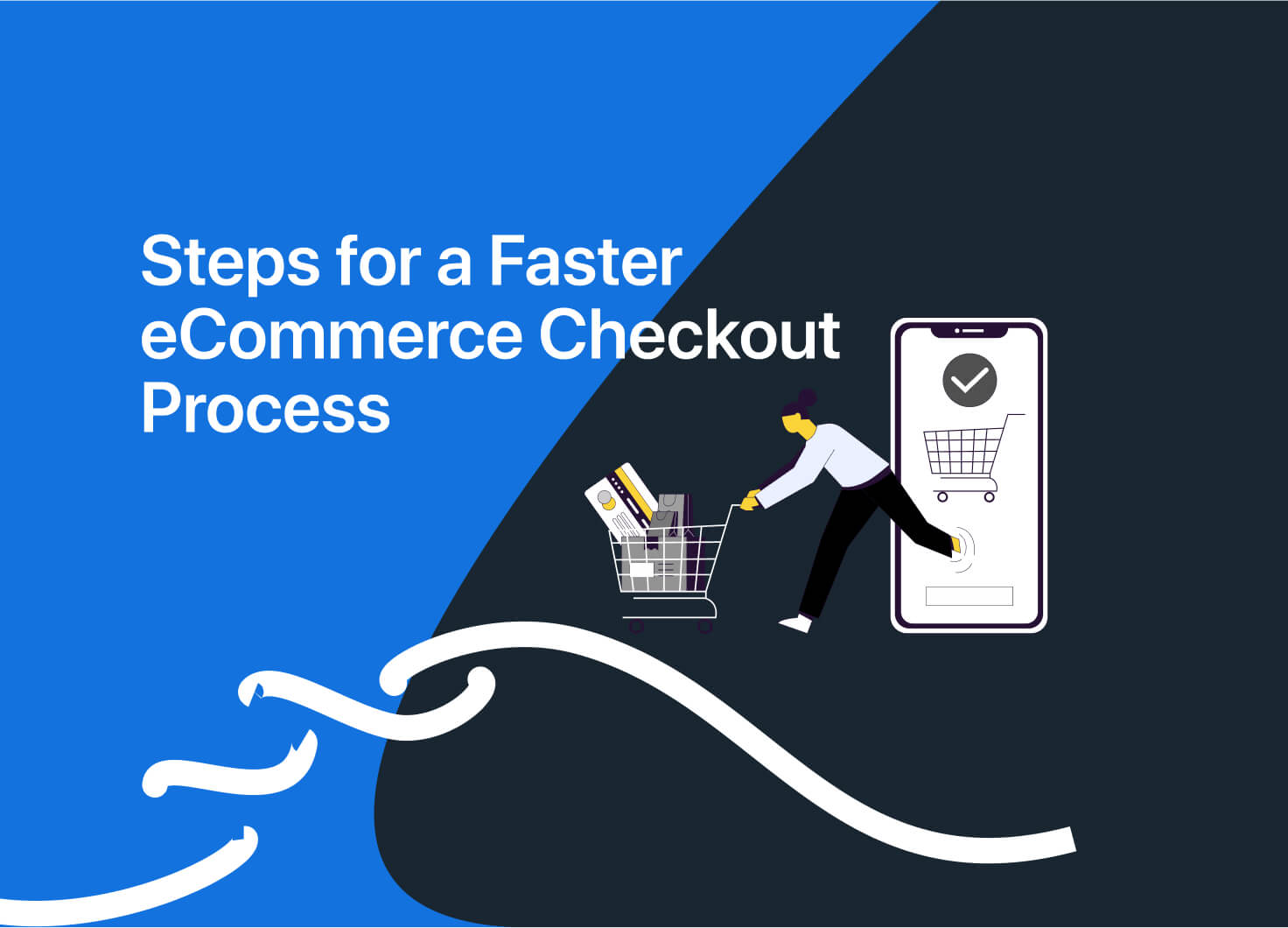 Steps for a Faster eCommerce Checkout Process